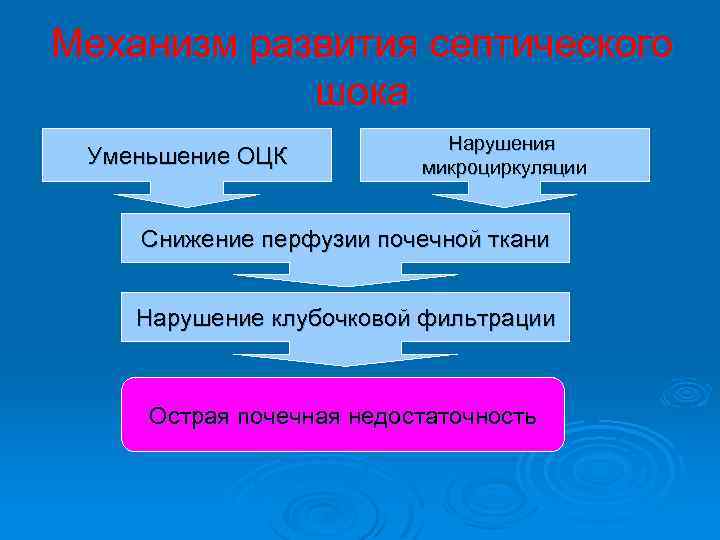 Механизм развития септического шока

Уменьшение ОЦК

Нарушения микроциркуляции

Снижение перфузии почечной ткани

Нарушение клубочковой фильтрации

Острая почечная недостаточность